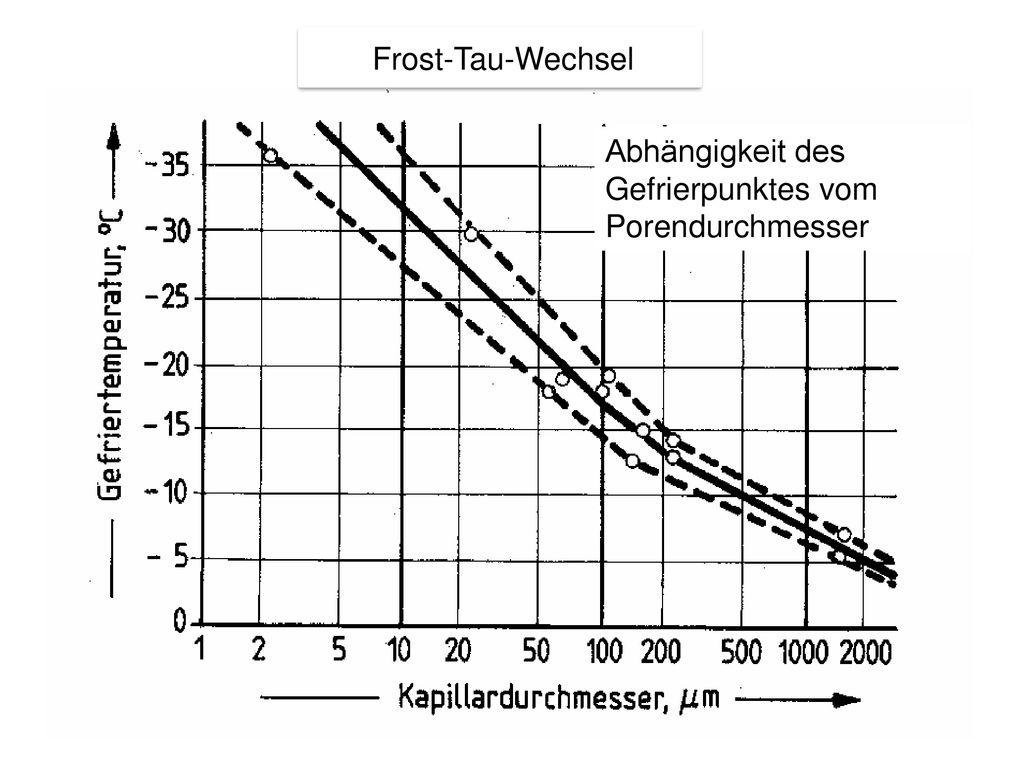 Frost-Tau-Wechsel

Abhängigkeit des Gefrierpunktes vom Porendurchmesser

Gefriertemperatur, °C

-35
-30
-25
-20
-15
-10
-5
0

1 2 5 10 20 50 100 200 500 1000 2000

Kapillardurchmesser, $\mu$m